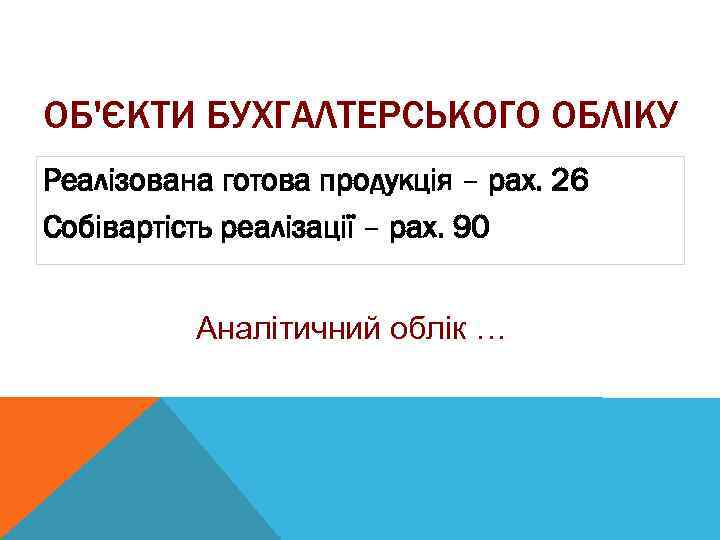 ОБ'ЄКТИ БУХГАЛТЕРСЬКОГО ОБЛІКУ

Реалізована готова продукція – рах. 26

Собівартість реалізації – рах. 90

Аналітичний облік …